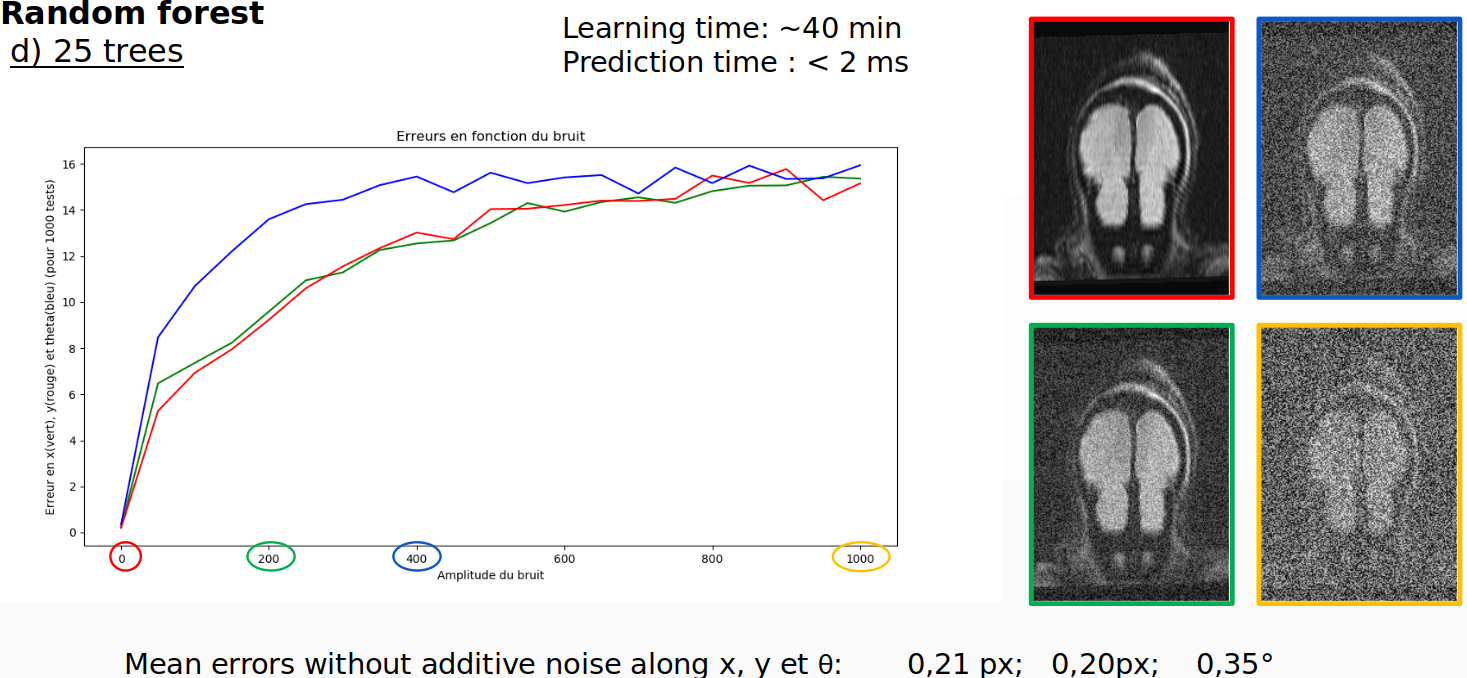 Random forest
d) 25 trees

Learning time: ~40 min
Prediction time : < 2 ms

Erreurs en fonction du bruit

Erreur en x(vert), y(rouge) et theta(bleu) (pour 1000 tests)

16
14
12
10
8
6
4
2
0

0
200
400
600
800
1000
Amplitude du bruit

Mean errors without additive noise along x, y et θ: 0,21 px; 0,20px; 0,35°